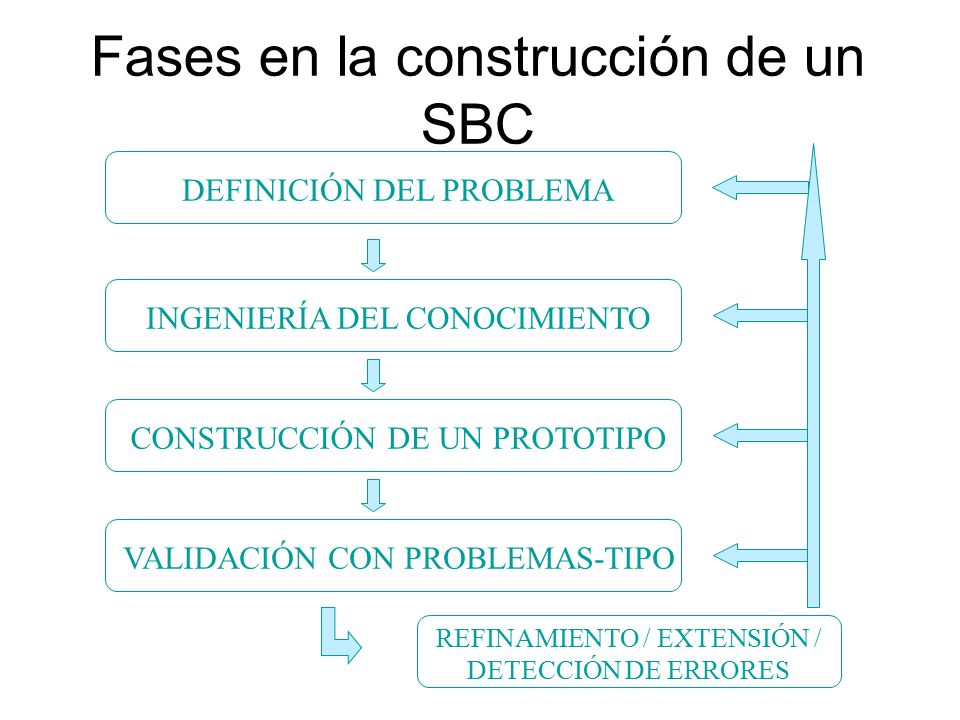 Fases en la construcción de un SBC

DEFINICIÓN DEL PROBLEMA

INGENIERÍA DEL CONOCIMIENTO

CONSTRUCCIÓN DE UN PROTOTIPO

VALIDACIÓN CON PROBLEMAS-TIPO

REFINAMIENTO / EXTENSIÓN / DETECCIÓN DE ERRORES